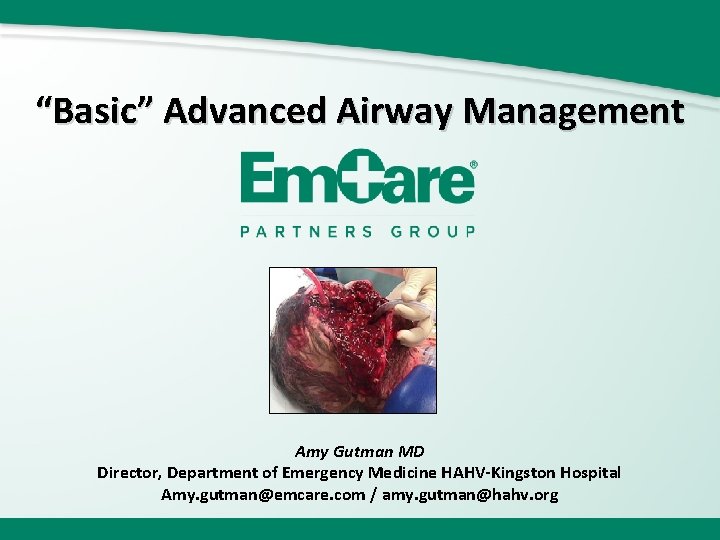 “Basic” Advanced Airway Management

EmCare®
PARTNERS GROUP

Amy Gutman MD
Director, Department of Emergency Medicine HAHV-Kingston Hospital
Amy.gutman@emcare.com / amy.gutman@hahv.org